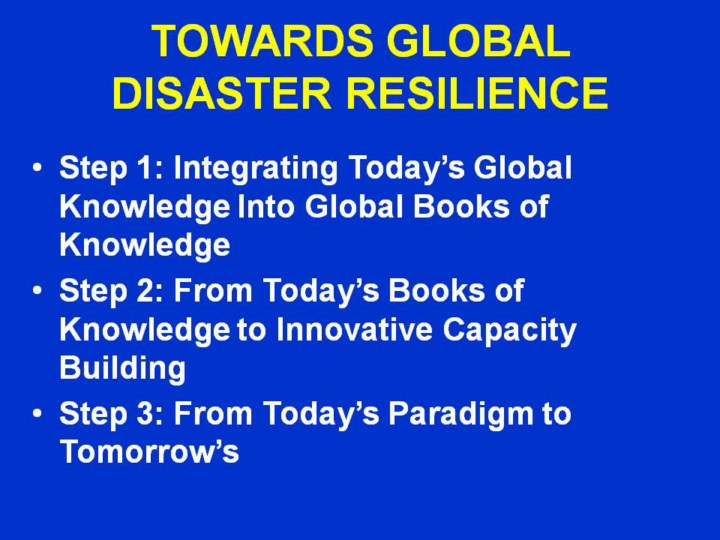 TOWARDS GLOBAL DISASTER RESILIENCE

• Step 1: Integrating Today’s Global Knowledge Into Global Books of Knowledge
• Step 2: From Today’s Books of Knowledge to Innovative Capacity Building
• Step 3: From Today’s Paradigm to Tomorrow’s